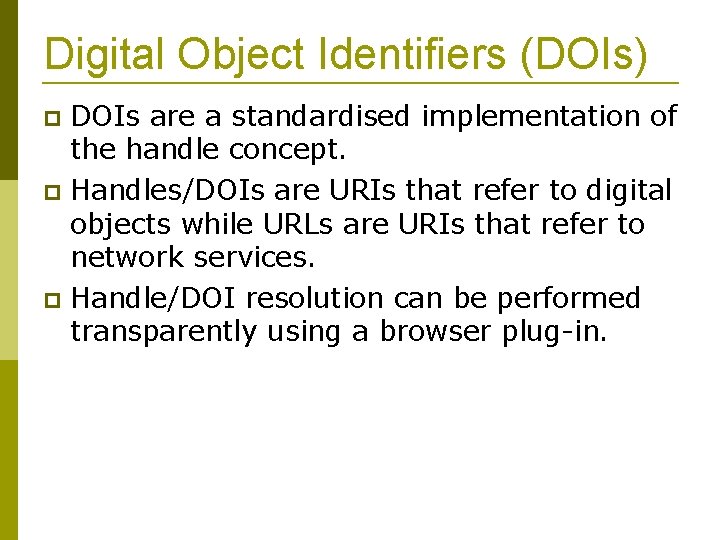 Digital Object Identifiers (DOIs)

DOIs are a standardised implementation of the handle concept.

Handles/DOIs are URIs that refer to digital objects while URLs are URIs that refer to network services.

Handle/DOI resolution can be performed transparently using a browser plug-in.